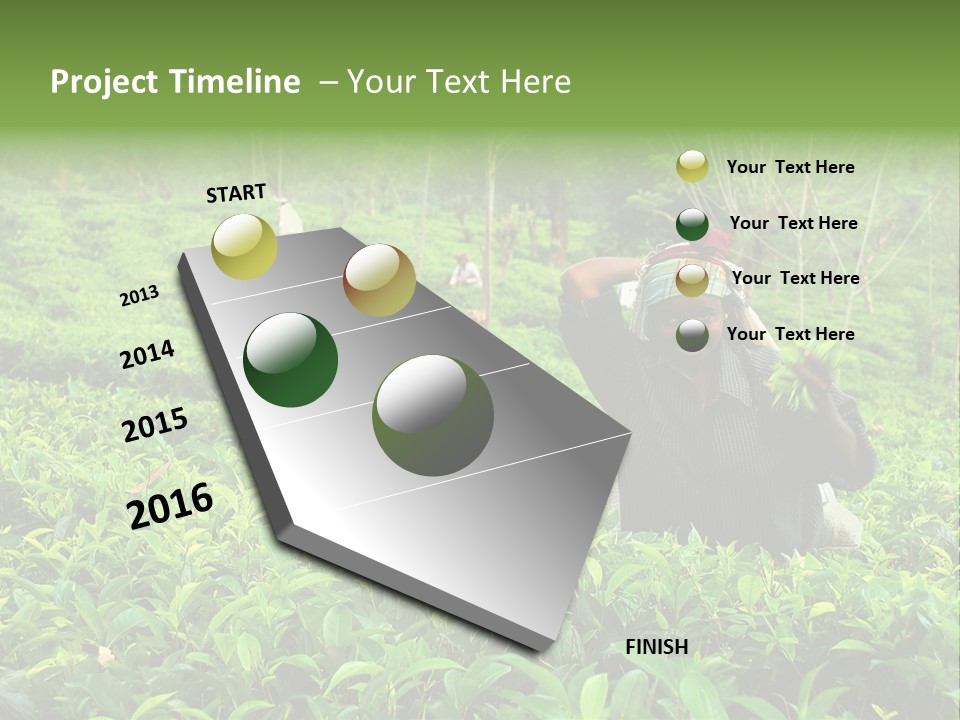 Project Timeline – Your Text Here

START

2013

2014

2015

2016

FINISH

Your Text Here

Your Text Here

Your Text Here

Your Text Here